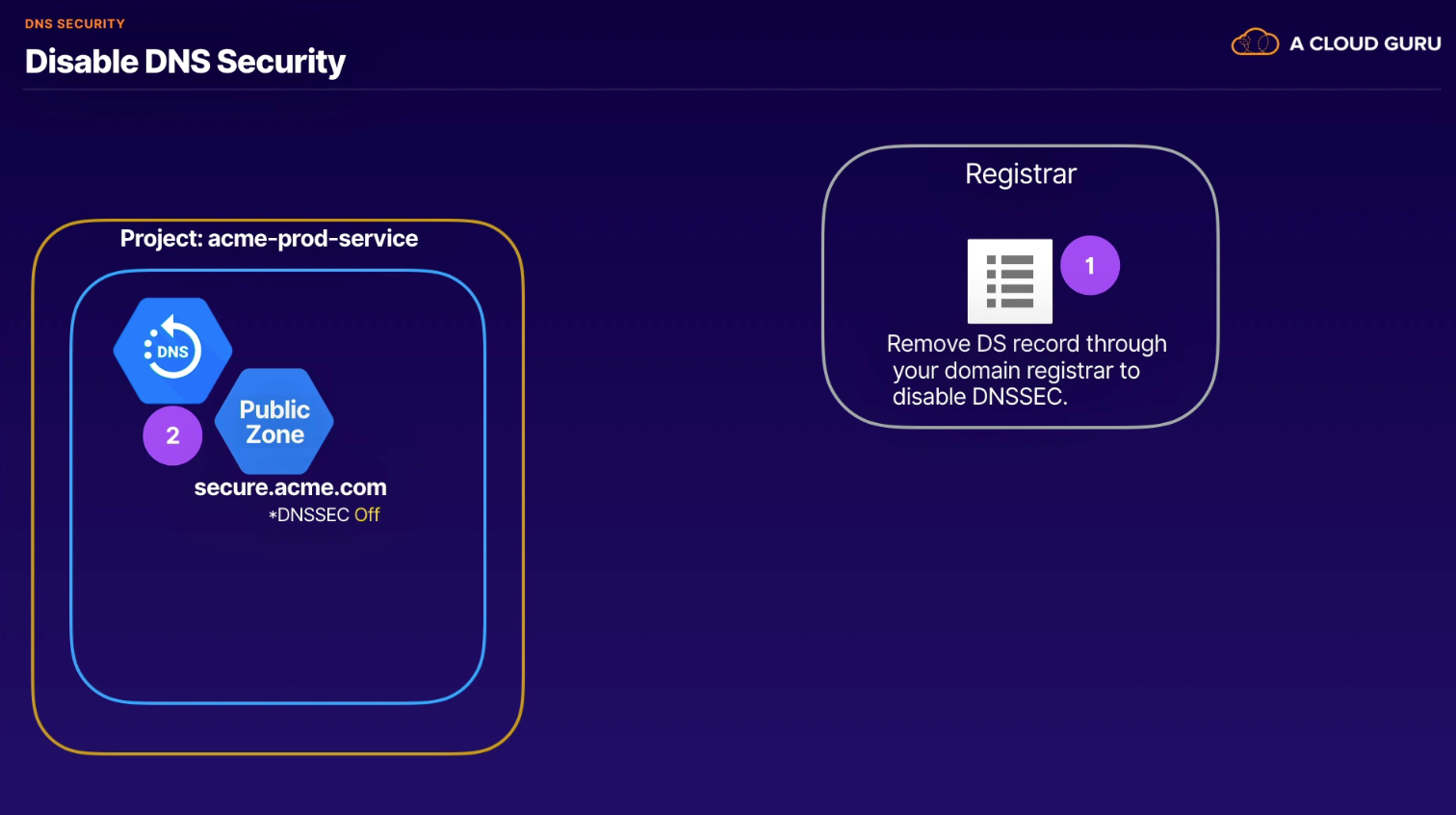 DNS SECURITY
Disable DNS Security

A CLOUD GURU

Project: acme-prod-service

DNS

2

Public Zone

secure.acme.com
*DNSSEC Off

Registrar

1

Remove DS record through your domain registrar to disable DNSSEC.